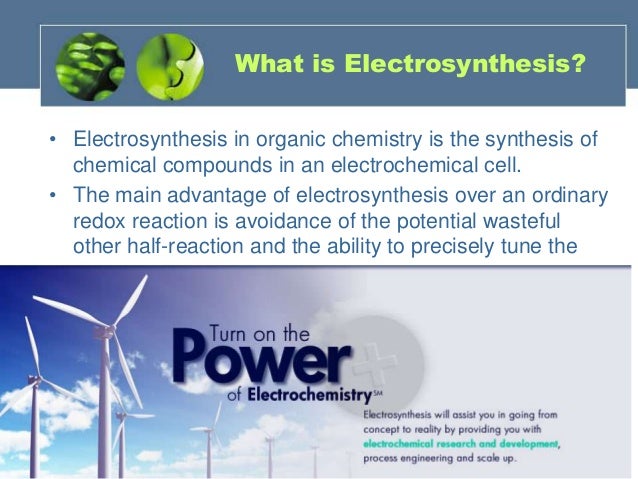 What is Electrosynthesis?

• Electrosynthesis in organic chemistry is the synthesis of chemical compounds in an electrochemical cell.
• The main advantage of electrosynthesis over an ordinary redox reaction is avoidance of the potential wasteful other half-reaction and the ability to precisely tune the

Turn on the Power of Electrochemistry℠

Electrosynthesis will assist you in going from concept to reality by providing you with electrochemical research and development, process engineering and scale up.